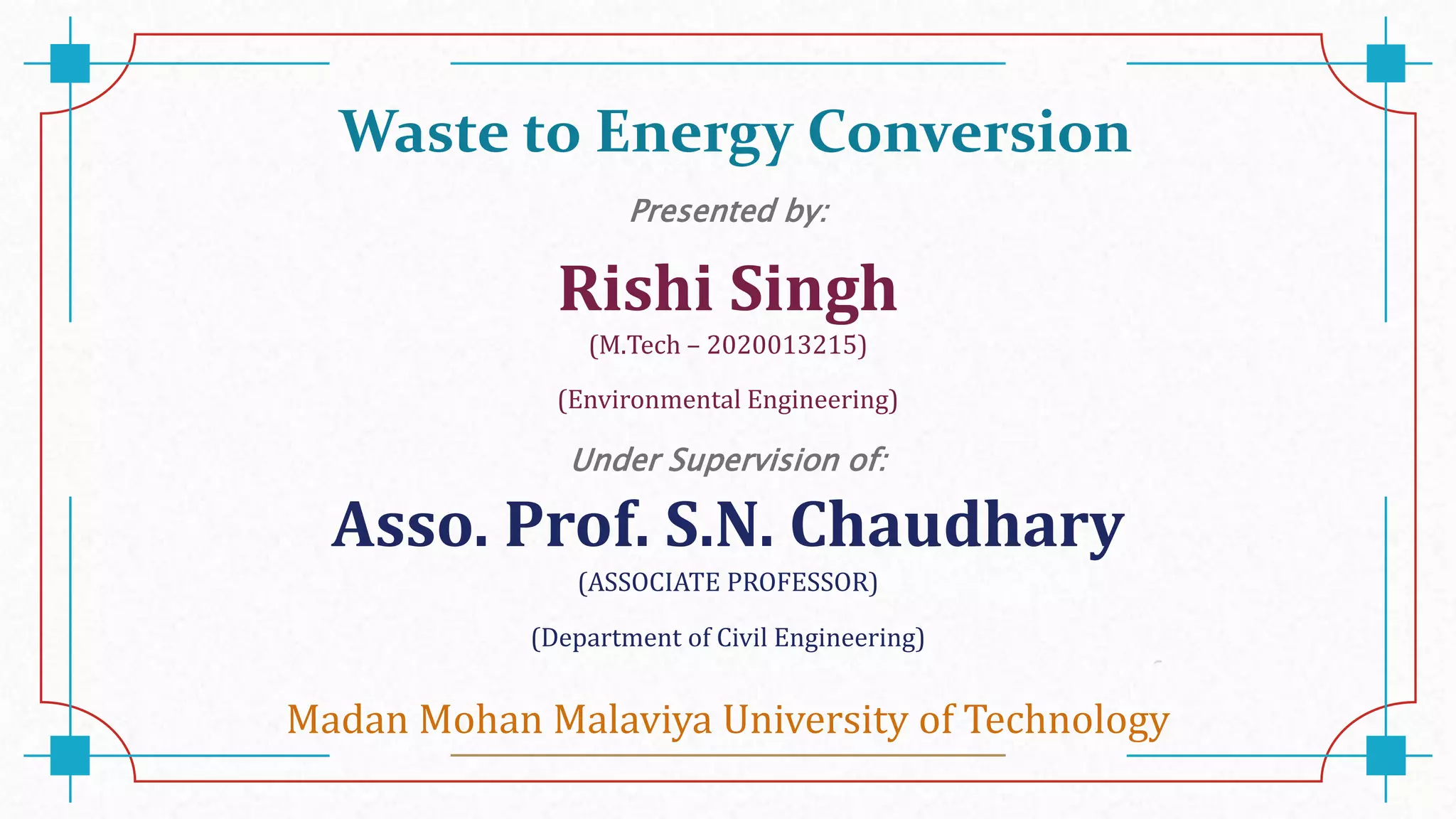 Waste to Energy Conversion

Presented by:

Rishi Singh

(M.Tech – 2020013215)

(Environmental Engineering)

Under Supervision of:

Asso. Prof. S.N. Chaudhary

(ASSOCIATE PROFESSOR)

(Department of Civil Engineering)

Madan Mohan Malaviya University of Technology